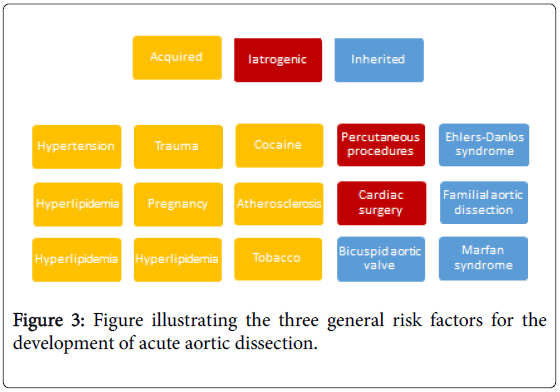 Acquired

Iatrogenic

Inherited

Hypertension

Trauma

Cocaine

Percutaneous procedures

Ehlers-Danlos syndrome

Hyperlipidemia

Pregnancy

Atherosclerosis

Cardiac surgery

Familial aortic dissection

Hyperlipidemia

Hyperlipidemia

Tobacco

Bicuspid aortic valve

Marfan syndrome

Figure 3: Figure illustrating the three general risk factors for the development of acute aortic dissection.